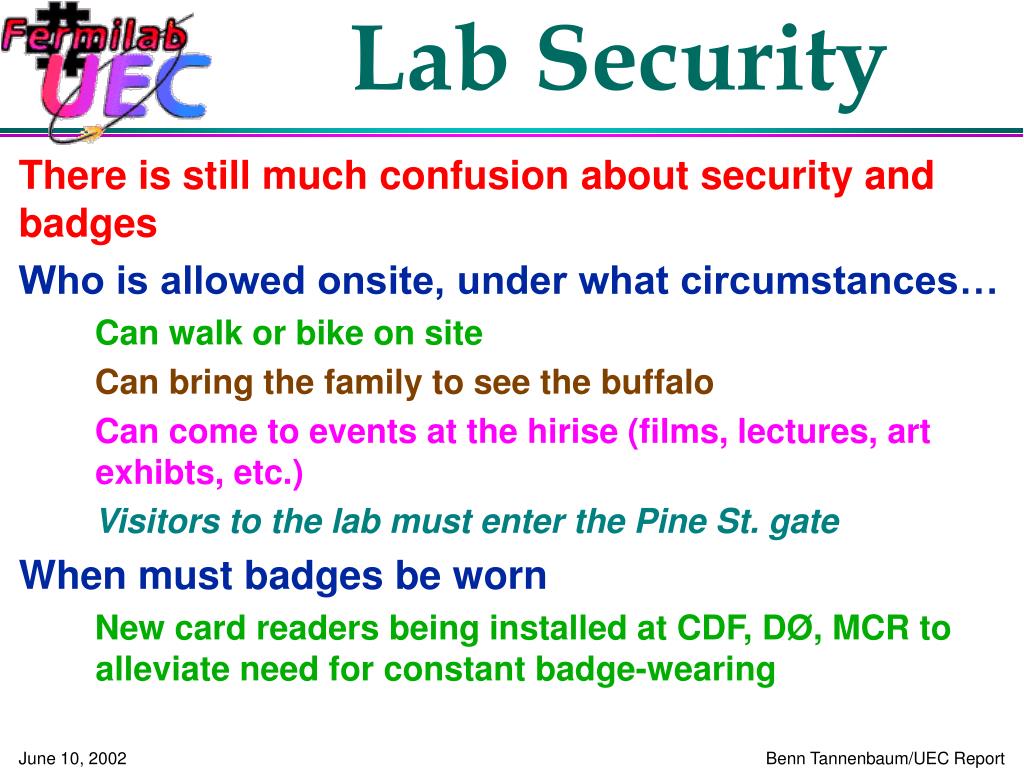 Fermilab UEC

Lab Security

There is still much confusion about security and badges

Who is allowed onsite, under what circumstances…

Can walk or bike on site

Can bring the family to see the buffalo

Can come to events at the hirise (films, lectures, art exhibts, etc.)

Visitors to the lab must enter the Pine St. gate

When must badges be worn

New card readers being installed at CDF, DØ, MCR to alleviate need for constant badge-wearing

June 10, 2002

Benn Tannenbaum/UEC Report